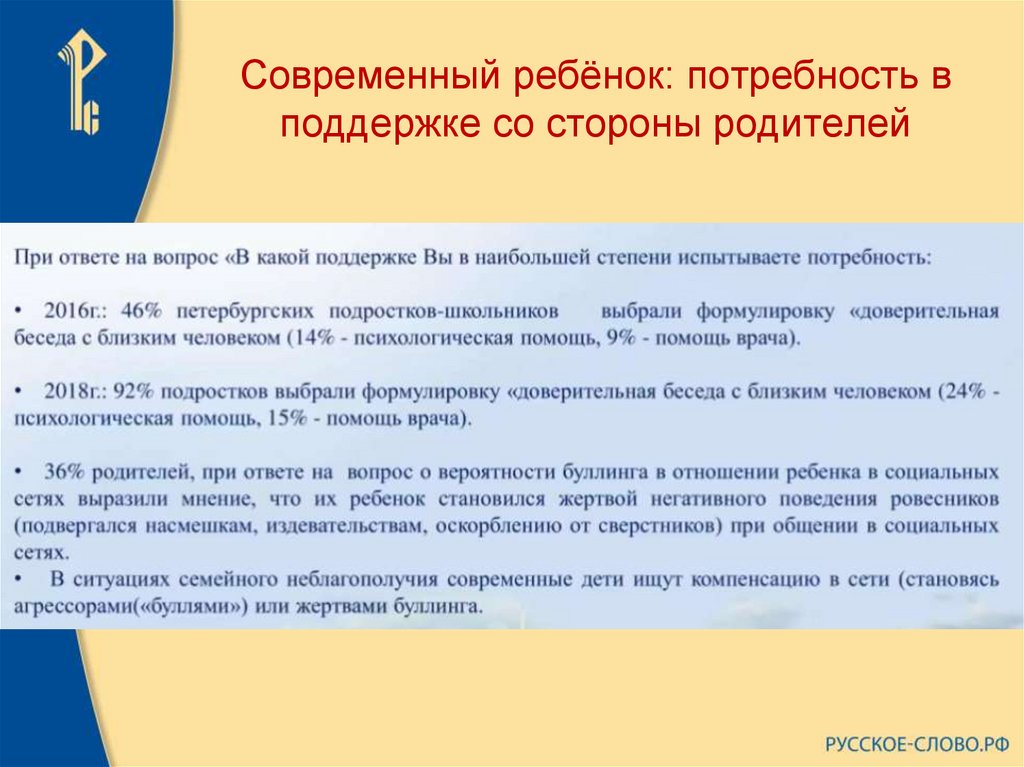 Современный ребёнок: потребность в поддержке со стороны родителей

При ответе на вопрос «В какой поддержке Вы в наибольшей степени испытываете потребность:

• 2016г.: 46% петербургских подростков-школьников выбрали формулировку «доверительная беседа с близким человеком (14% - психологическая помощь, 9% - помощь врача).

• 2018г.: 92% подростков выбрали формулировку «доверительная беседа с близким человеком (24% - психологическая помощь, 15% - помощь врача).

• 36% родителей, при ответе на вопрос о вероятности буллинга в отношении ребенка в социальных сетях выразили мнение, что их ребенок становился жертвой негативного поведения ровесников (подвергался насмешкам, издевательствам, оскорблению от сверстников) при общении в социальных сетях.
• В ситуациях семейного неблагополучия современные дети ищут компенсацию в сети (становясь агрессорами(«буллями») или жертвами буллинга.

РУССКОЕ-СЛОВО.РФ